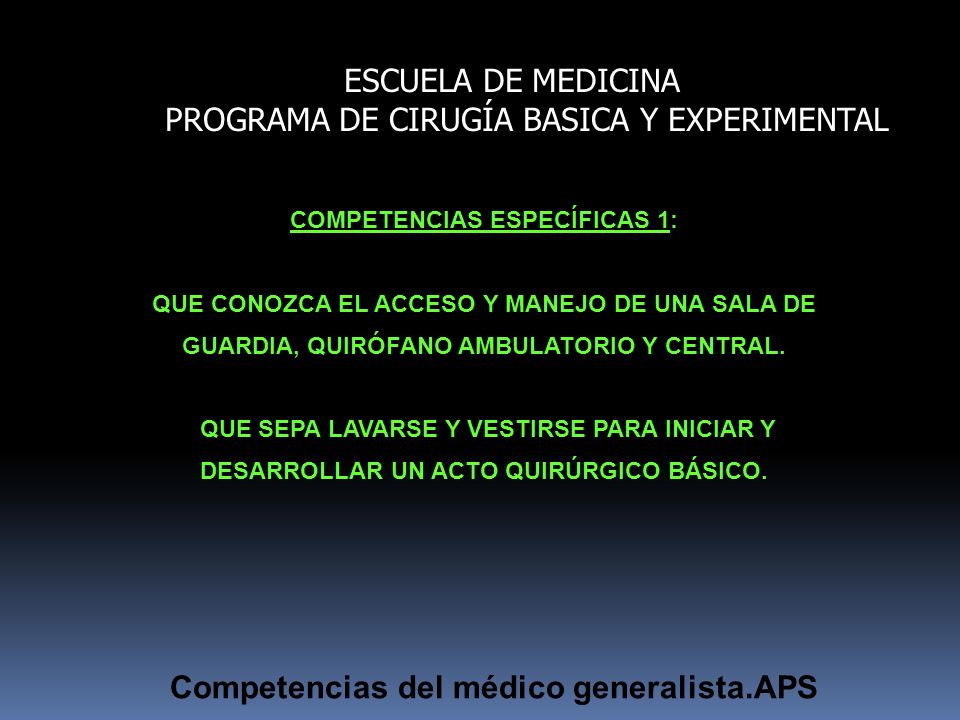 ESCUELA DE MEDICINA
PROGRAMA DE CIRUGÍA BASICA Y EXPERIMENTAL

COMPETENCIAS ESPECÍFICAS 1:

QUE CONOZCA EL ACCESO Y MANEJO DE UNA SALA DE GUARDIA, QUIRÓFANO AMBULATORIO Y CENTRAL.

QUE SEPA LAVARSE Y VESTIRSE PARA INICIAR Y DESARROLLAR UN ACTO QUIRÚRGICO BÁSICO.

Competencias del médico generalista.APS